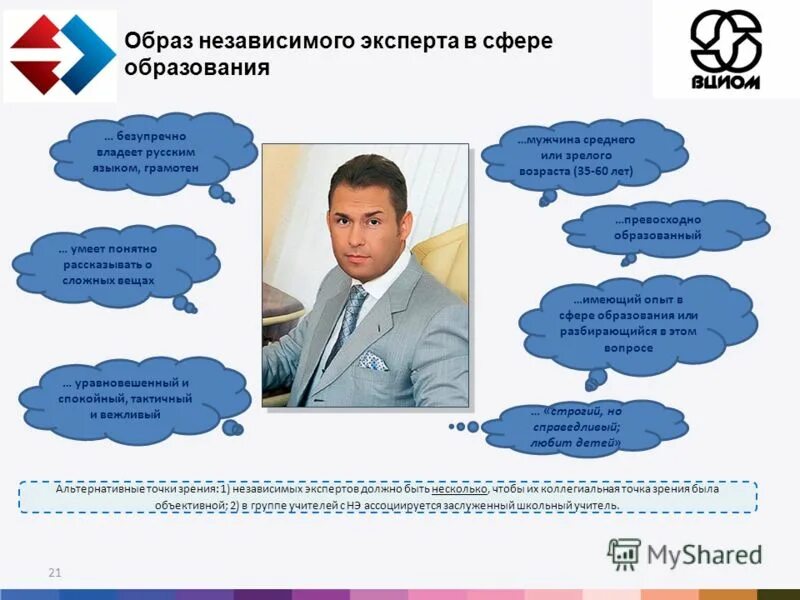 Образ независимого эксперта в сфере образования

ВЦИОМ

… безупречно владеет русским языком, грамотен

… умеет понятно рассказывать о сложных вещах

… уравновешенный и спокойный, тактичный и вежливый

…мужчина среднего или зрелого возраста (35-60 лет)

…превосходно образованный

…имеющий опыт в сфере образования или разбирающийся в этом вопросе

… «строгий, но справедливый; любит детей»

Альтернативные точки зрения: 1) независимых экспертов должно быть несколько, чтобы их коллегиальная точка зрения была объективной; 2) в группе учителей с НЭ ассоциируется заслуженный школьный учитель.

MyShared

21